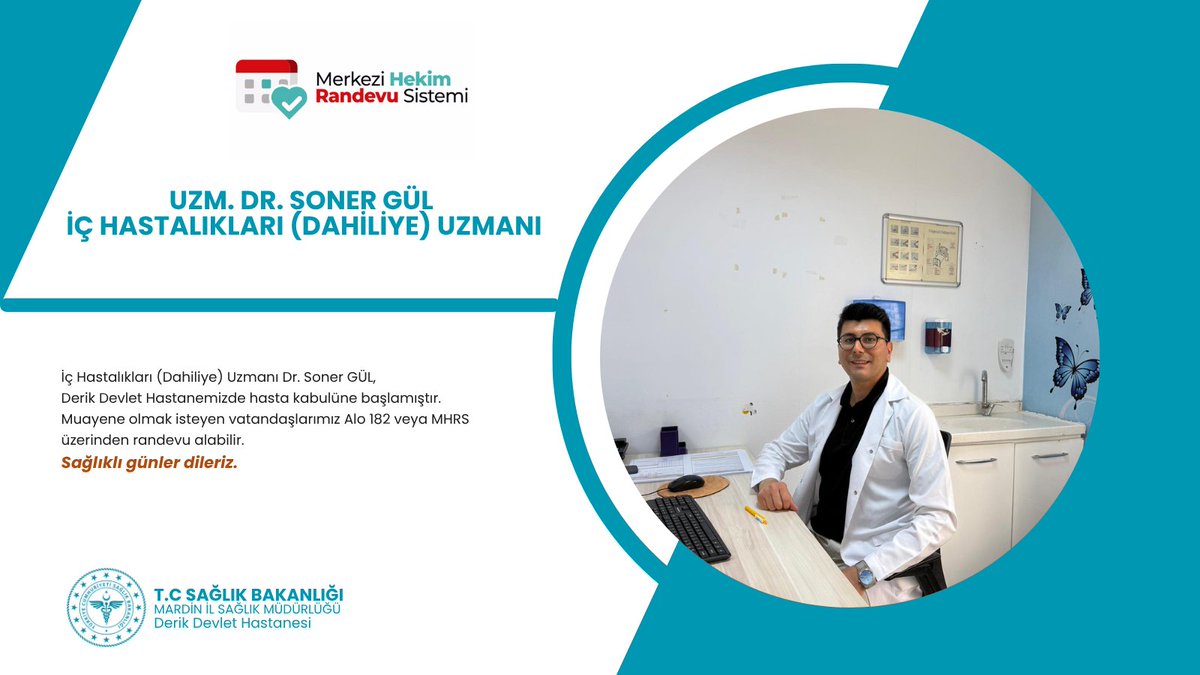 Merkezi Hekim Randevu Sistemi

UZM. DR. SONER GÜL
İÇ HASTALIKLARI (DAHİLİYE) UZMANI

İç Hastalıkları (Dahiliye) Uzmanı Dr. Soner GÜL, Derik Devlet Hastanemizde hasta kabulüne başlamıştır. Muayene olmak isteyen vatandaşlarımız Alo 182 veya MHRS üzerinden randevu alabilir.
Sağlıklı günler dileriz.

T.C SAĞLIK BAKANLIĞI
MARDİN İL SAĞLIK MÜDÜRLÜĞÜ
Derik Devlet Hastanesi